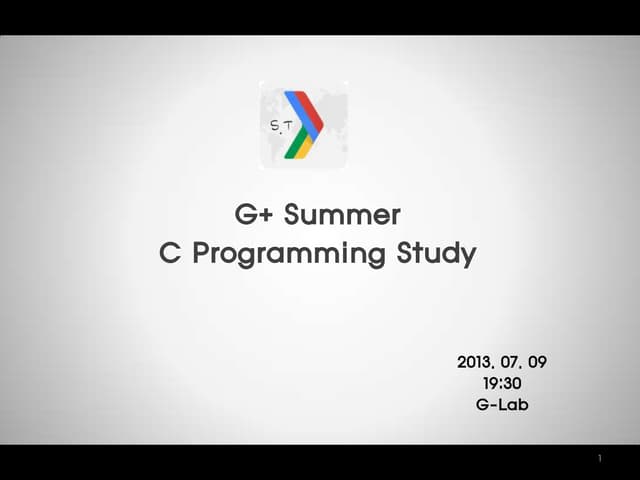 S.T

G+ Summer
C Programming Study

2013. 07. 09
19:30
G-Lab

1